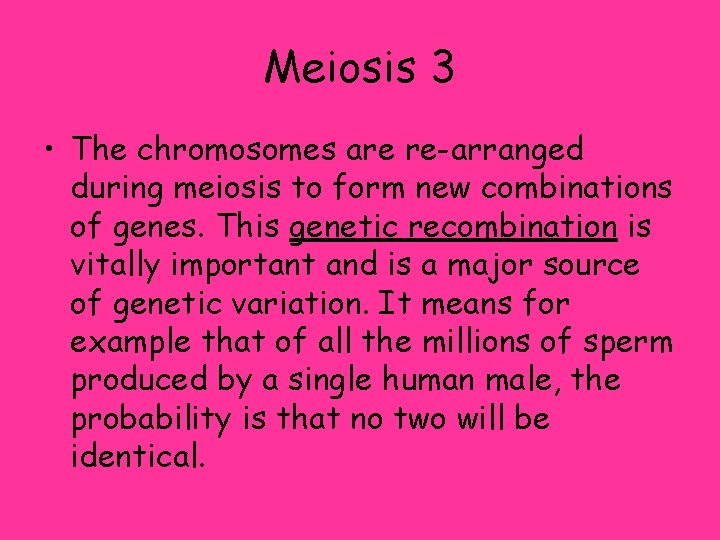 Meiosis 3

• The chromosomes are re-arranged during meiosis to form new combinations of genes. This genetic recombination is vitally important and is a major source of genetic variation. It means for example that of all the millions of sperm produced by a single human male, the probability is that no two will be identical.